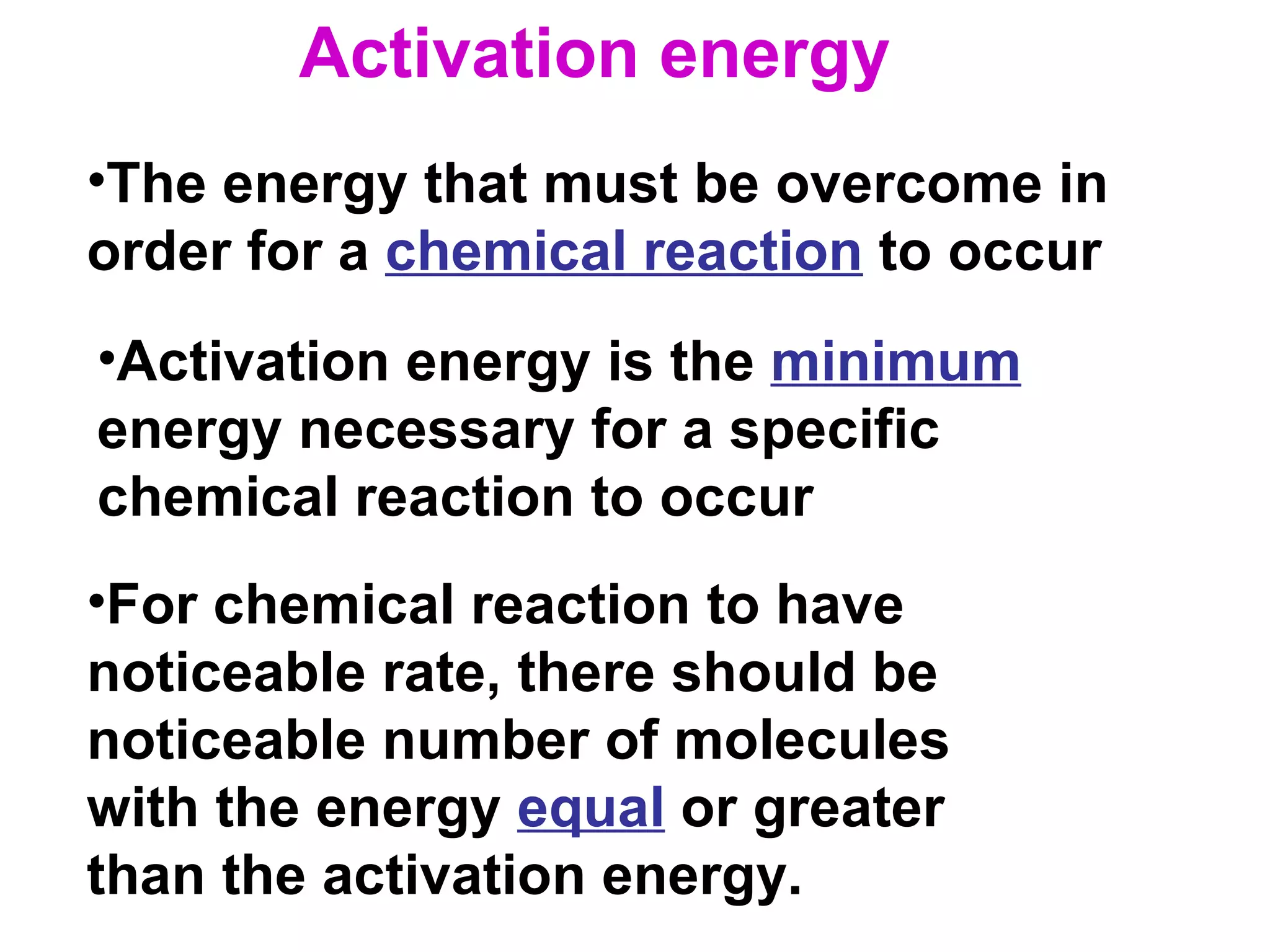 Activation energy

•The energy that must be overcome in order for a chemical reaction to occur

•Activation energy is the minimum energy necessary for a specific chemical reaction to occur

•For chemical reaction to have noticeable rate, there should be noticeable number of molecules with the energy equal or greater than the activation energy.